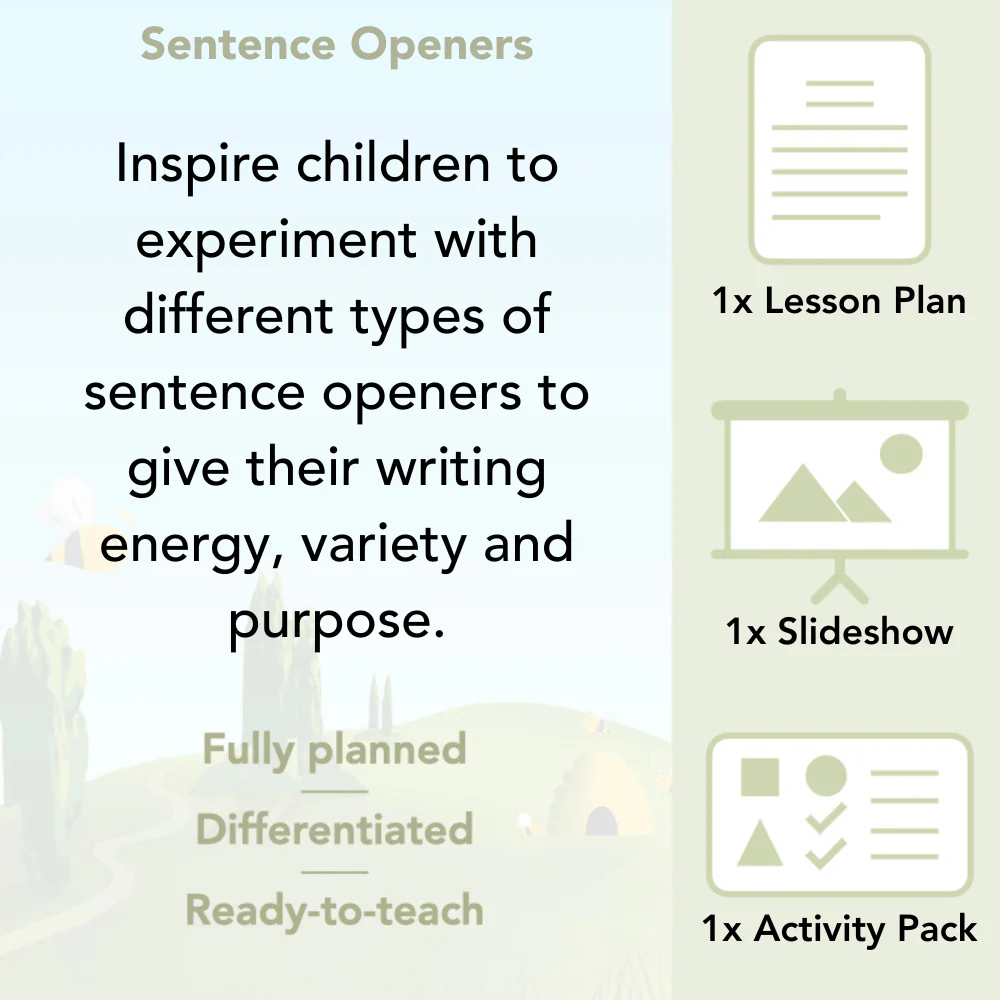 Sentence Openers

Inspire children to experiment with different types of sentence openers to give their writing energy, variety and purpose.

Fully planned

Differentiated

Ready-to-teach

1x Lesson Plan

1x Slideshow

1x Activity Pack